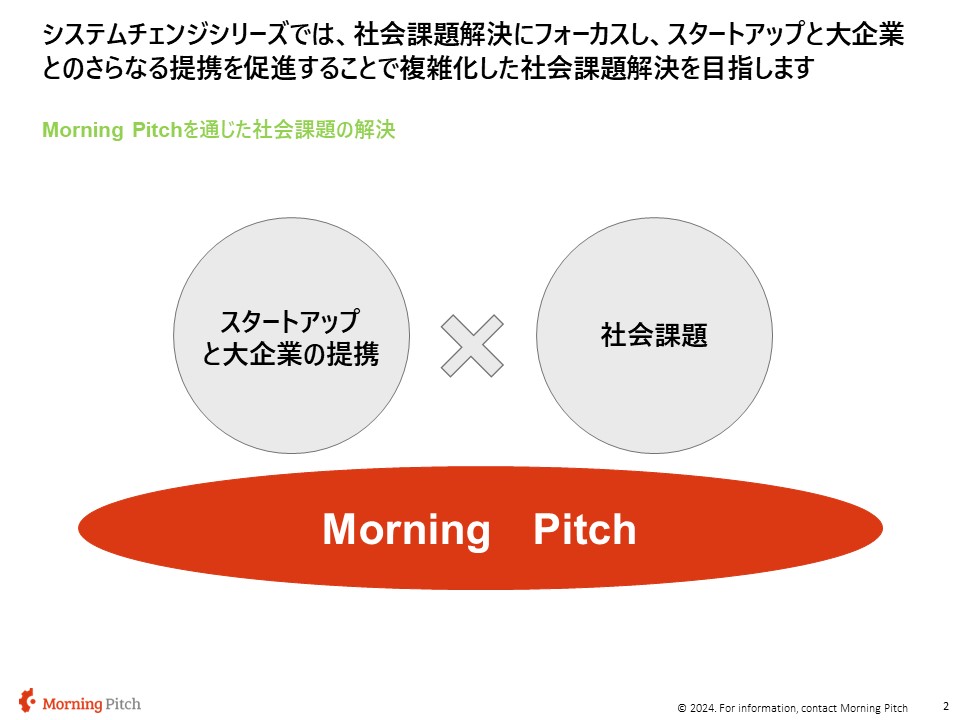 システムチェンジシリーズでは、社会課題解決にフォーカスし、スタートアップと大企業とのさらなる提携を促進することで複雑化した社会課題解決を目指します

Morning Pitchを通じた社会課題の解決

スタートアップと大企業の提携

社会課題

Morning Pitch

Morning Pitch

© 2024. For information, contact Morning Pitch

2